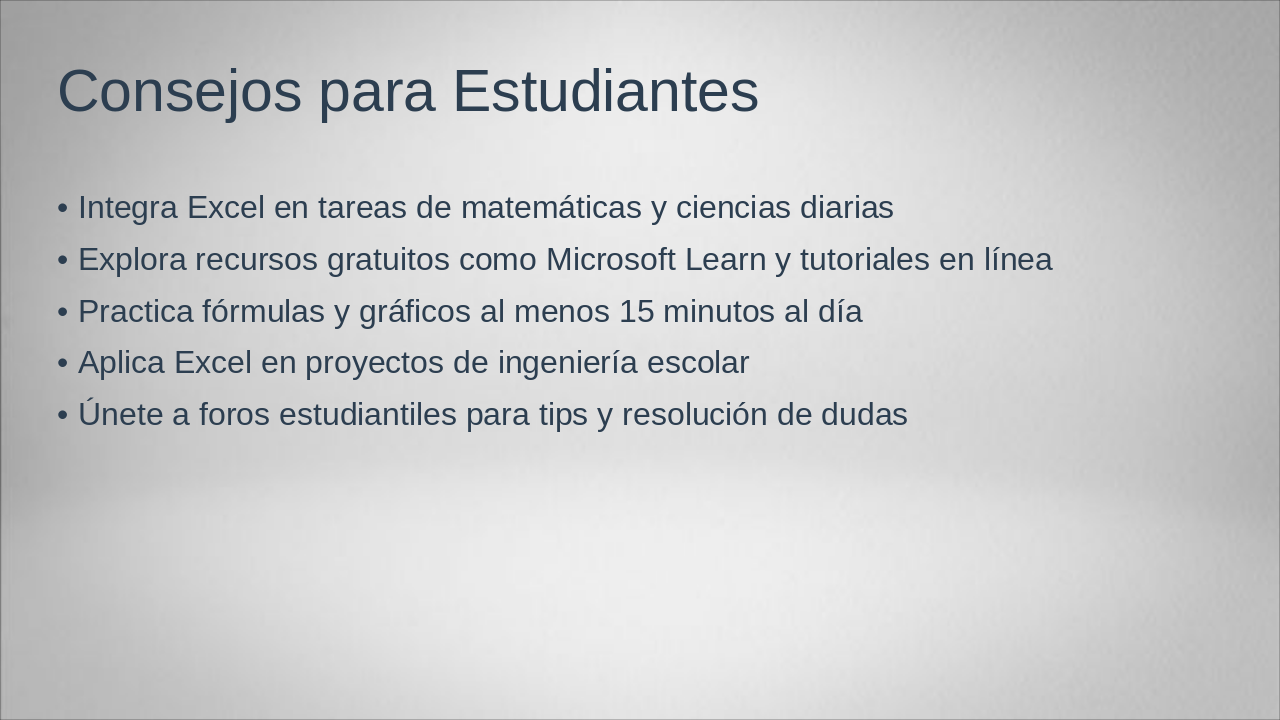 Consejos para Estudiantes

• Integra Excel en tareas de matemáticas y ciencias diarias
• Explora recursos gratuitos como Microsoft Learn y tutoriales en línea
• Practica fórmulas y gráficos al menos 15 minutos al día
• Aplica Excel en proyectos de ingeniería escolar
• Únete a foros estudiantiles para tips y resolución de dudas